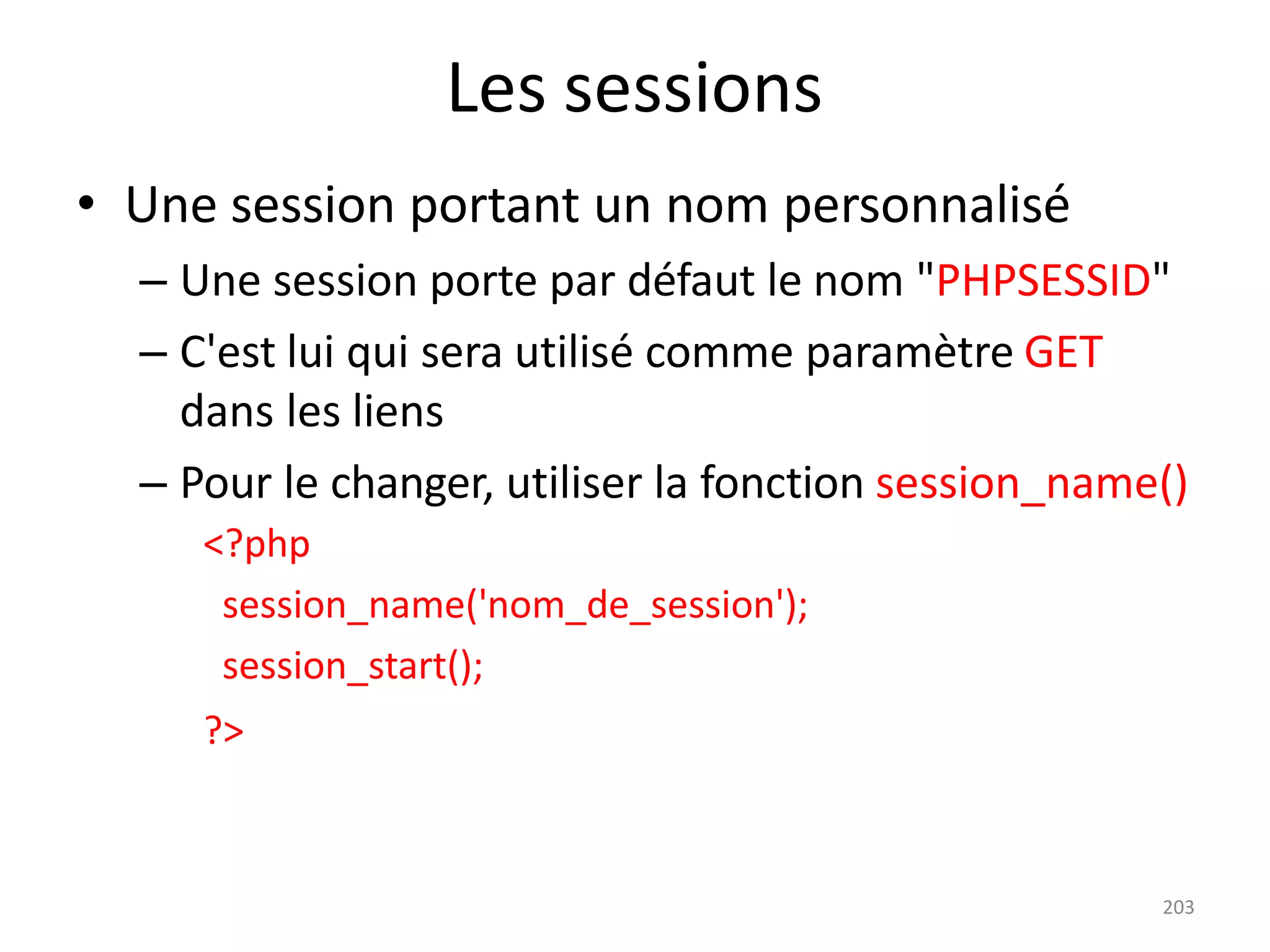 Les sessions

• Une session portant un nom personnalisé

– Une session porte par défaut le nom "PHPSESSID"

– C'est lui qui sera utilisé comme paramètre GET dans les liens

– Pour le changer, utiliser la fonction session_name()

<?php
session_name('nom_de_session');
session_start();
?>

203